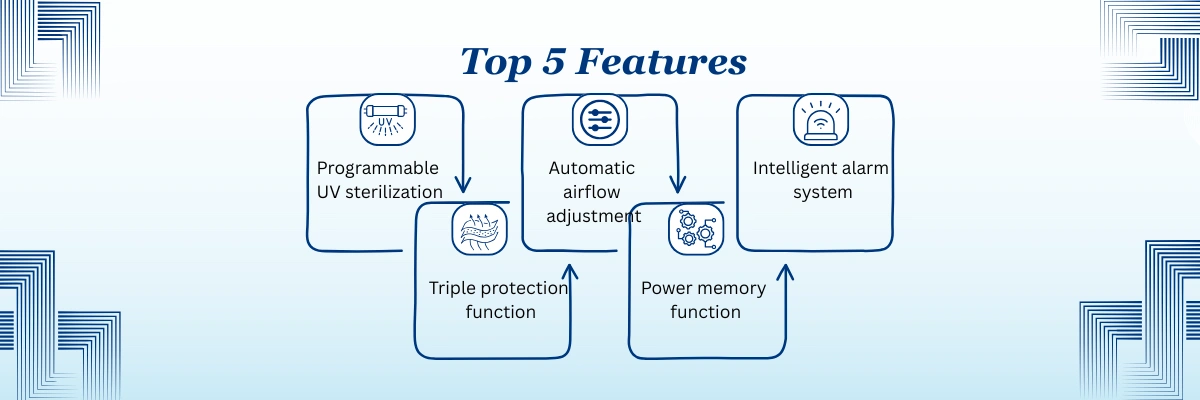 Top 5 Features

UV

Programmable UV sterilization

Triple protection function

Automatic airflow adjustment

Power memory function

Intelligent alarm system